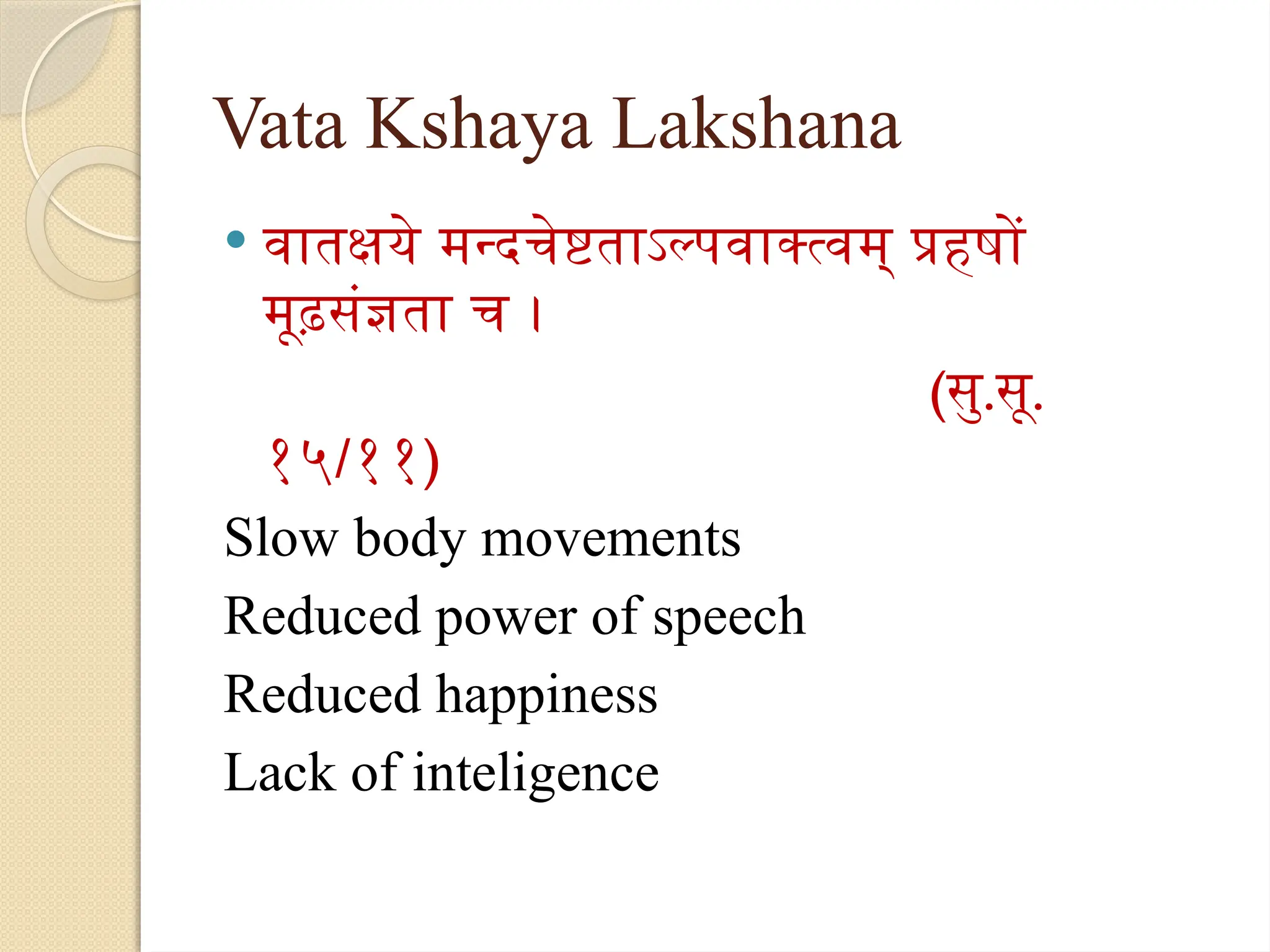 Vata Kshaya Lakshana

• वातक्षये मन्दचेष्टताऽल्पवाक्त्वम् प्रहर्षो मूढसंज्ञता च ।

(सु.सू. १५/११)

Slow body movements

Reduced power of speech

Reduced happiness

Lack of inteligence